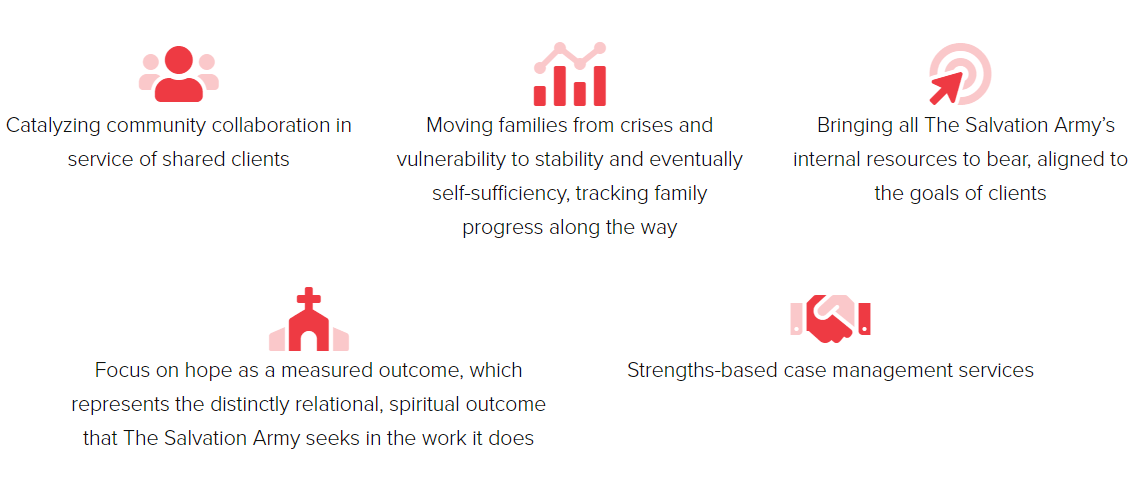 Catalyzing community collaboration in service of shared clients

Moving families from crises and vulnerability to stability and eventually self-sufficiency, tracking family progress along the way

Bringing all The Salvation Army's internal resources to bear, aligned to the goals of clients

Focus on hope as a measured outcome, which represents the distinctly relational, spiritual outcome that The Salvation Army seeks in the work it does

Strengths-based case management services